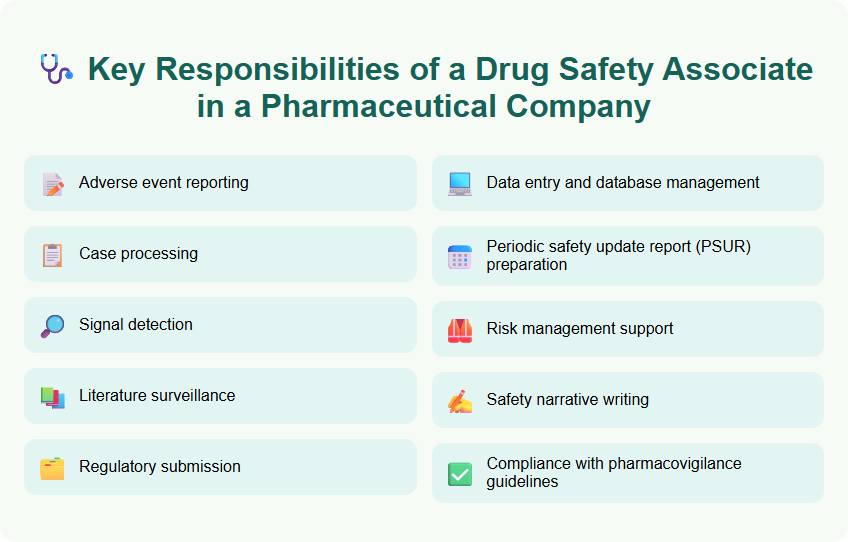 Key Responsibilities of a Drug Safety Associate in a Pharmaceutical Company

Adverse event reporting

Case processing

Signal detection

Literature surveillance

Regulatory submission

Data entry and database management

Periodic safety update report (PSUR) preparation

Risk management support

Safety narrative writing

Compliance with pharmacovigilance guidelines